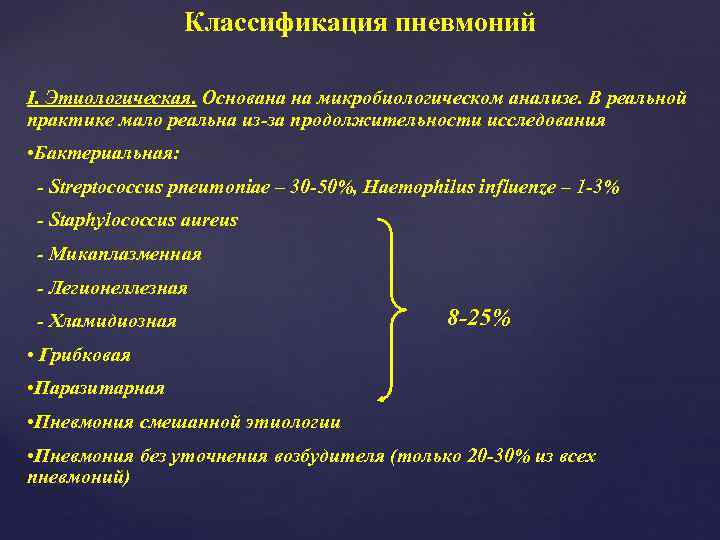 Классификация пневмоний

I. Этиологическая. Основана на микробиологическом анализе. В реальной практике мало реальна из-за продолжительности исследования

•Бактериальная:

- Streptococcus pneumoniae – 30-50%, Haemophilus influenze – 1-3%

- Staphylococcus aureus

- Микаплазменная

- Легионеллезная

- Хламидиозная

8-25%

• Грибковая

•Паразитарная

•Пневмония смешанной этиологии

•Пневмония без уточнения возбудителя (только 20-30% из всех пневмоний)